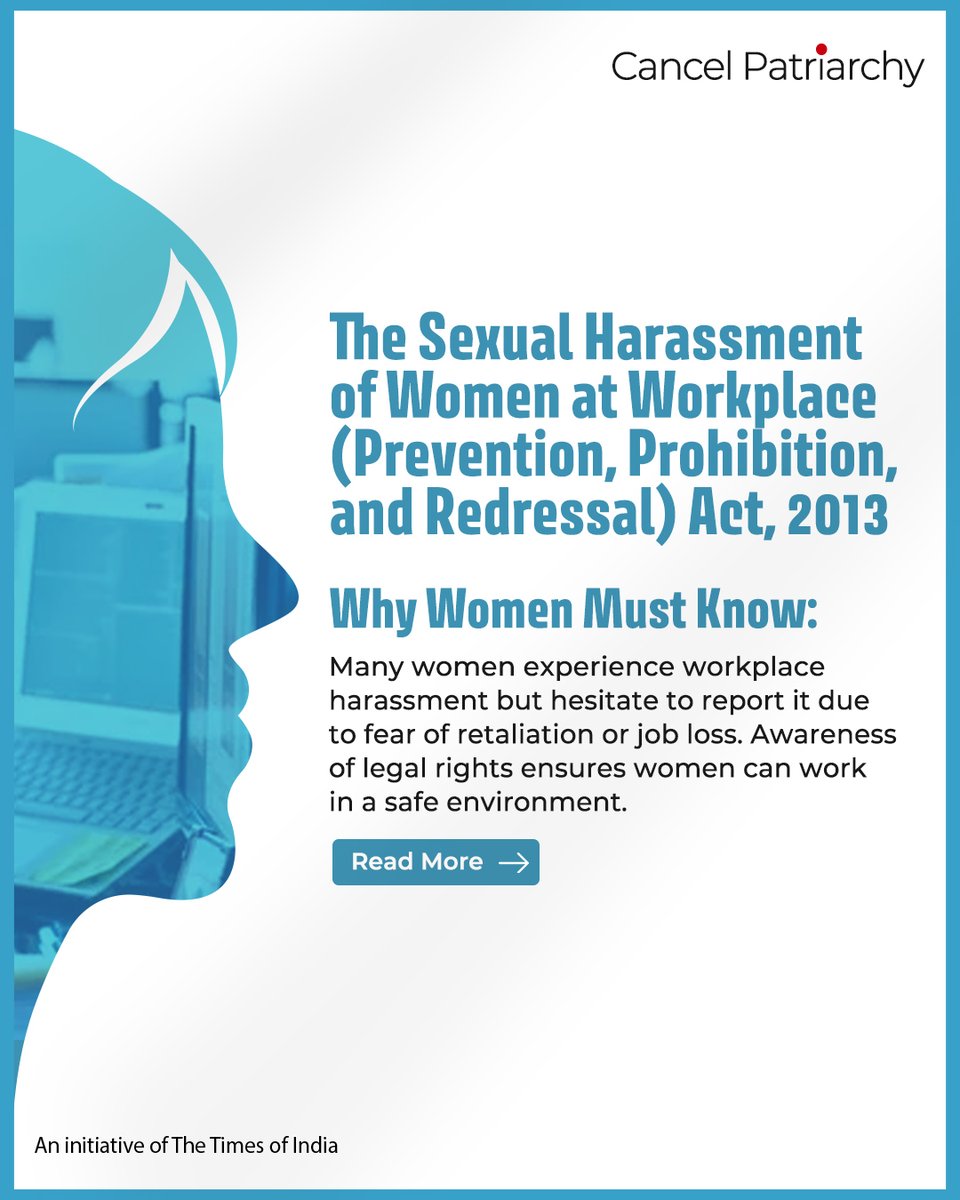 Cancel Patriarchy

The Sexual Harassment of Women at Workplace (Prevention, Prohibition, and Redressal) Act, 2013

Why Women Must Know:

Many women experience workplace harassment but hesitate to report it due to fear of retaliation or job loss. Awareness of legal rights ensures women can work in a safe environment.

Read More →

An initiative of The Times of India